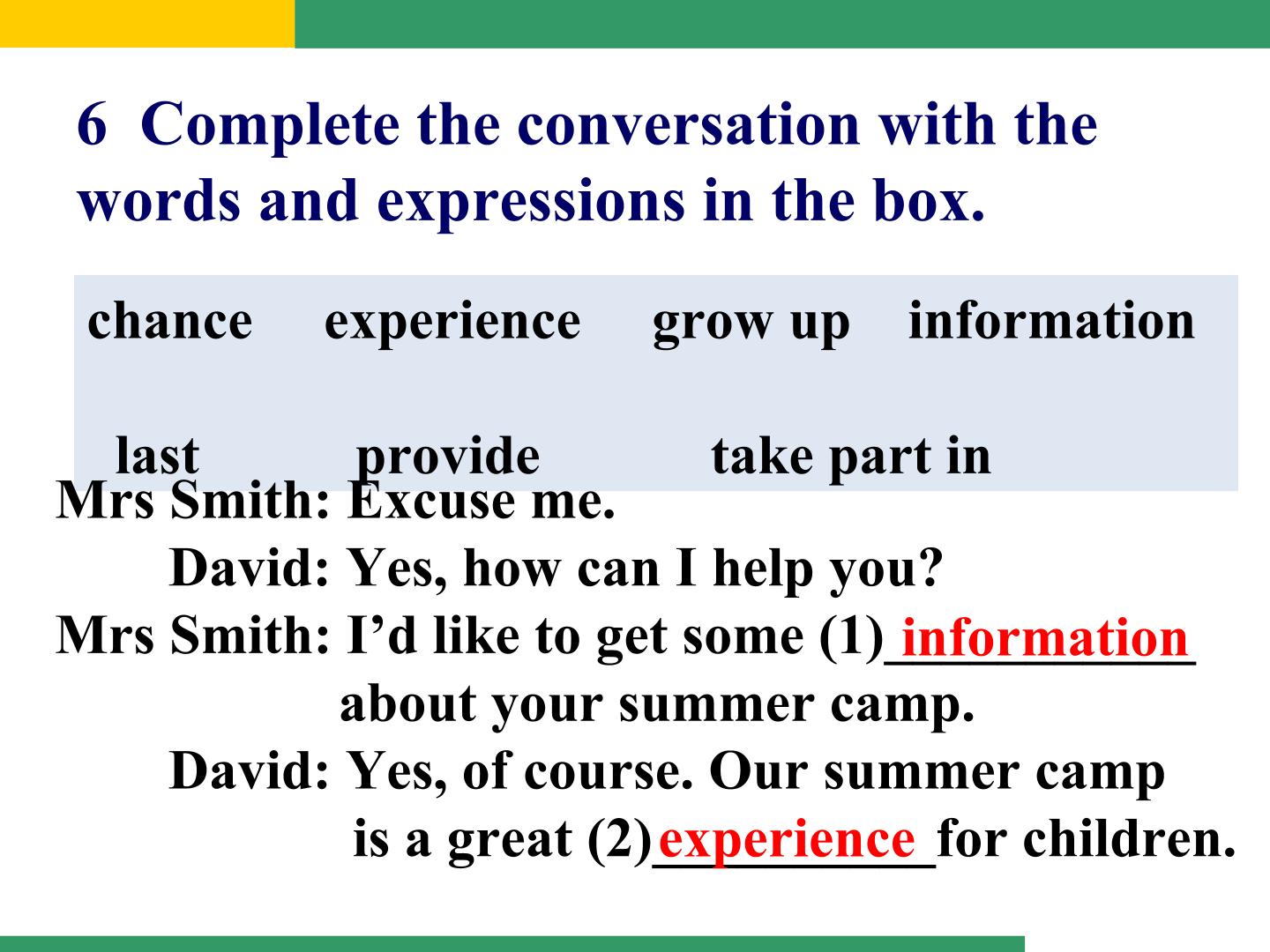 6 Complete the conversation with the words and expressions in the box.

chance experience grow up information

last provide take part in

Mrs Smith: Excuse me.
David: Yes, how can I help you?
Mrs Smith: I’d like to get some (1) information about your summer camp.
David: Yes, of course. Our summer camp is a great (2) experience for children.